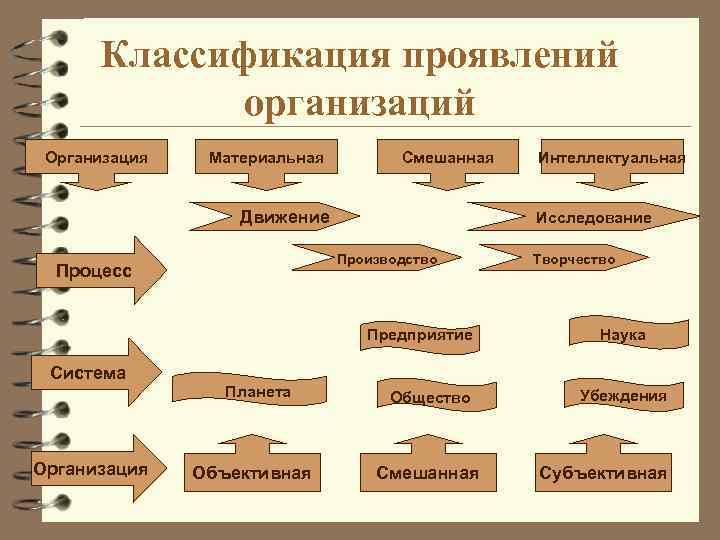 Классификация проявлений организаций

Организация

Материальная

Смешанная

Интеллектуальная

Движение

Исследование

Производство

Творчество

Процесс

Предприятие

Наука

Система

Планета

Общество

Убеждения

Организация

Объективная

Смешанная

Субъективная